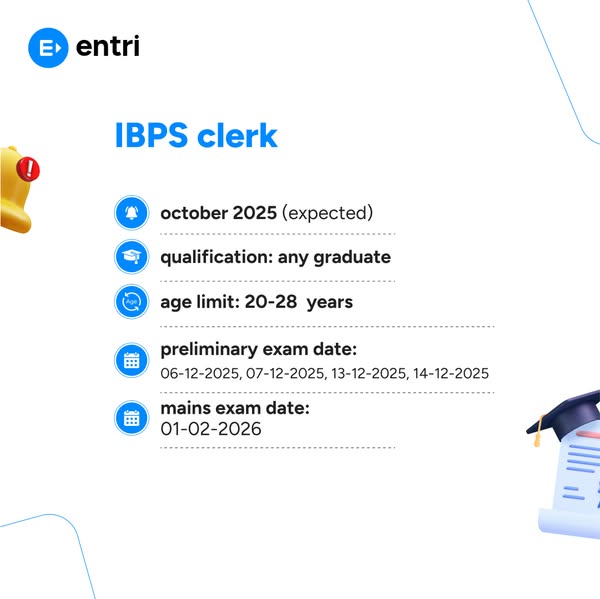 entri

IBPS clerk

october 2025 (expected)

qualification: any graduate

Age

age limit: 20-28 years

preliminary exam date:
06-12-2025, 07-12-2025, 13-12-2025, 14-12-2025

mains exam date:
01-02-2026